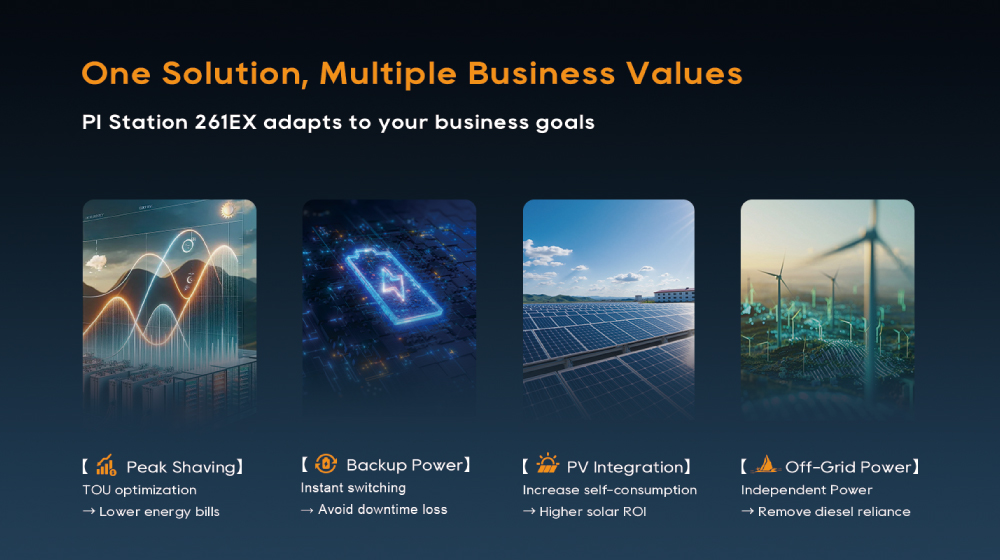 One Solution, Multiple Business Values

PI Station 261EX adapts to your business goals

【 Peak Shaving】
TOU optimization
→ Lower energy bills

【 Backup Power】
Instant switching
→ Avoid downtime loss

【 PV Integration】
Increase self-consumption
→ Higher solar ROI

【 Off-Grid Power】
Independent Power
→ Remove diesel reliance